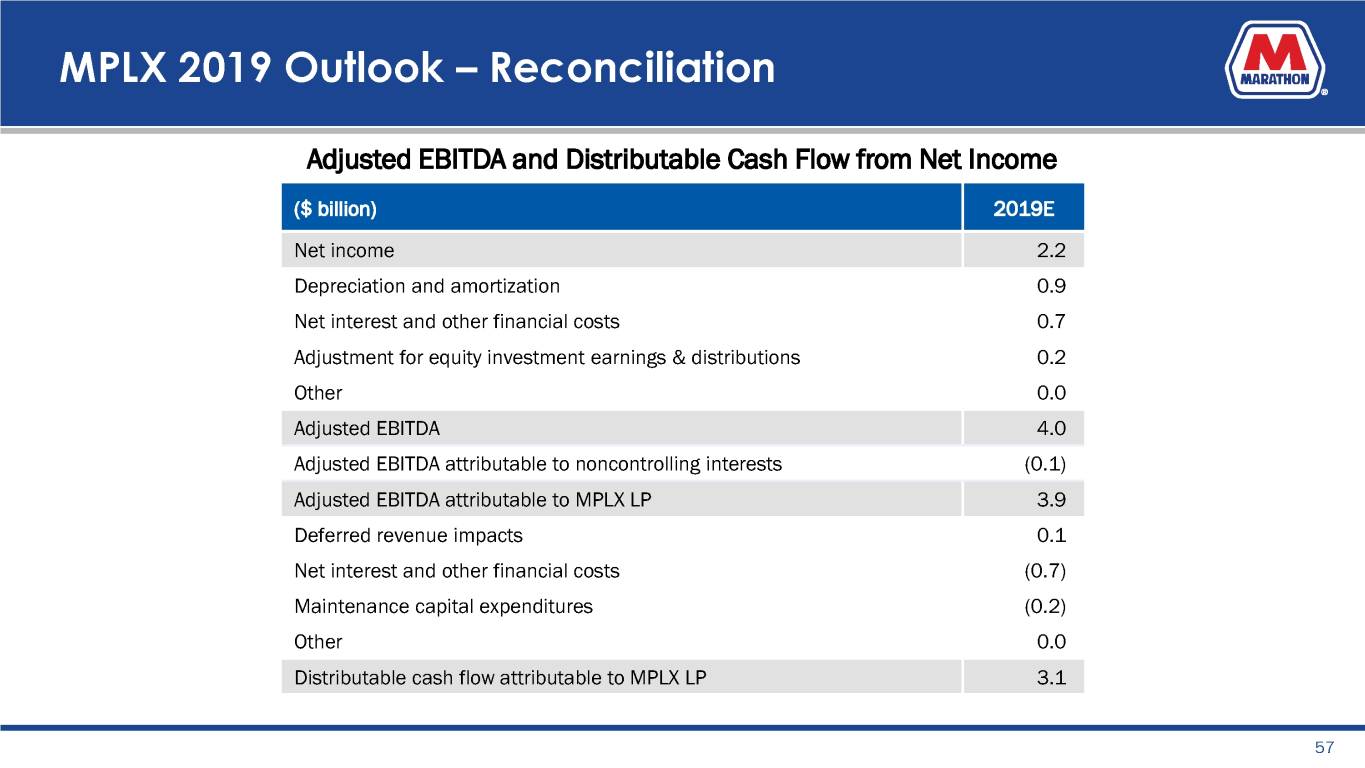 MPLX 2019 Outlook – Reconciliation

MARATHON

Adjusted EBITDA and Distributable Cash Flow from Net Income

| ($ billion) | 2019E |
|---|---|
| Net income | 2.2 |
| Depreciation and amortization | 0.9 |
| Net interest and other financial costs | 0.7 |
| Adjustment for equity investment earnings & distributions | 0.2 |
| Other | 0.0 |
| Adjusted EBITDA | 4.0 |
| Adjusted EBITDA attributable to noncontrolling interests | (0.1) |
| Adjusted EBITDA attributable to MPLX LP | 3.9 |
| Deferred revenue impacts | 0.1 |
| Net interest and other financial costs | (0.7) |
| Maintenance capital expenditures | (0.2) |
| Other | 0.0 |
| Distributable cash flow attributable to MPLX LP | 3.1 |

57